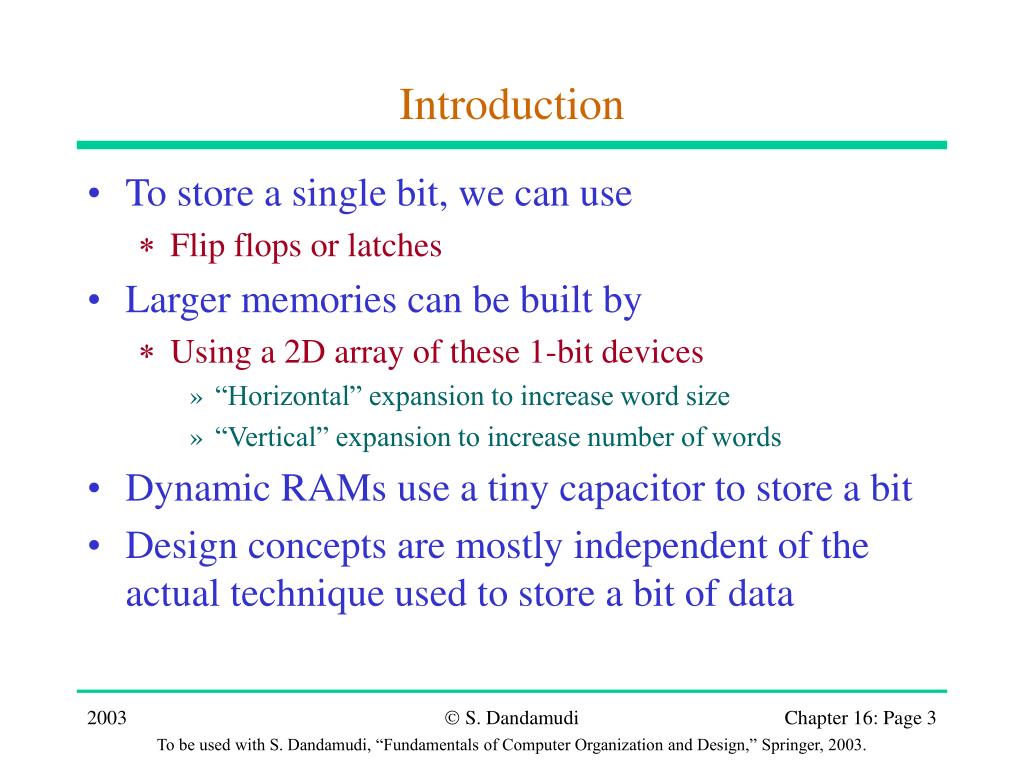 Introduction

• To store a single bit, we can use
  ∗ Flip flops or latches
• Larger memories can be built by
  ∗ Using a 2D array of these 1-bit devices
    » “Horizontal” expansion to increase word size
    » “Vertical” expansion to increase number of words
• Dynamic RAMs use a tiny capacitor to store a bit
• Design concepts are mostly independent of the actual technique used to store a bit of data

2003 © S. Dandamudi Chapter 16: Page 3
To be used with S. Dandamudi, “Fundamentals of Computer Organization and Design,” Springer, 2003.